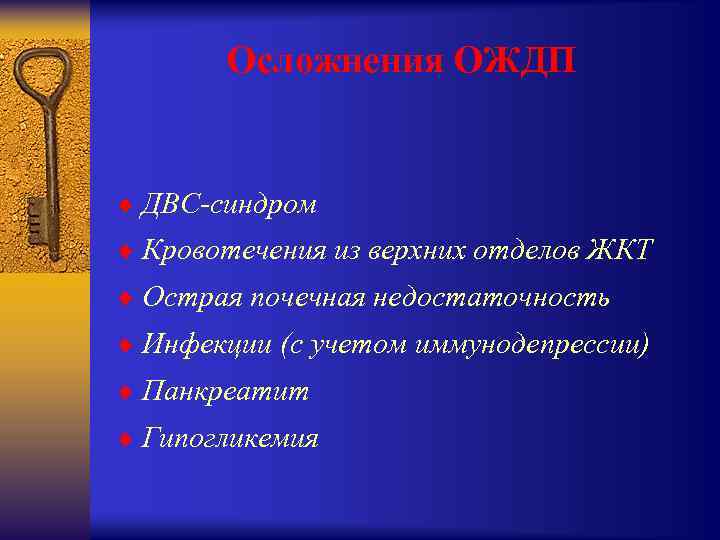 Осложнения ОЖДП

ДВС-синдром
Кровотечения из верхних отделов ЖКТ
Острая почечная недостаточность
Инфекции (с учетом иммунодепрессии)
Панкреатит
Гипогликемия